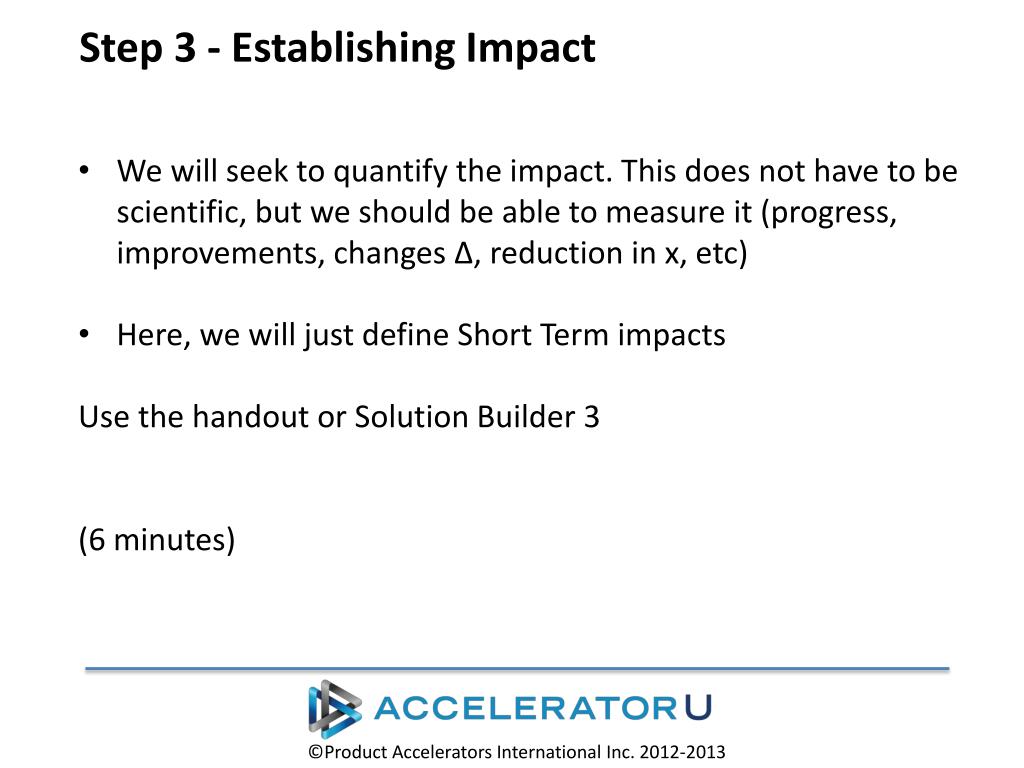 Step 3 - Establishing Impact

• We will seek to quantify the impact. This does not have to be scientific, but we should be able to measure it (progress, improvements, changes Δ, reduction in x, etc)

• Here, we will just define Short Term impacts

Use the handout or Solution Builder 3

(6 minutes)

ACCELERATOR U

©Product Accelerators International Inc. 2012-2013